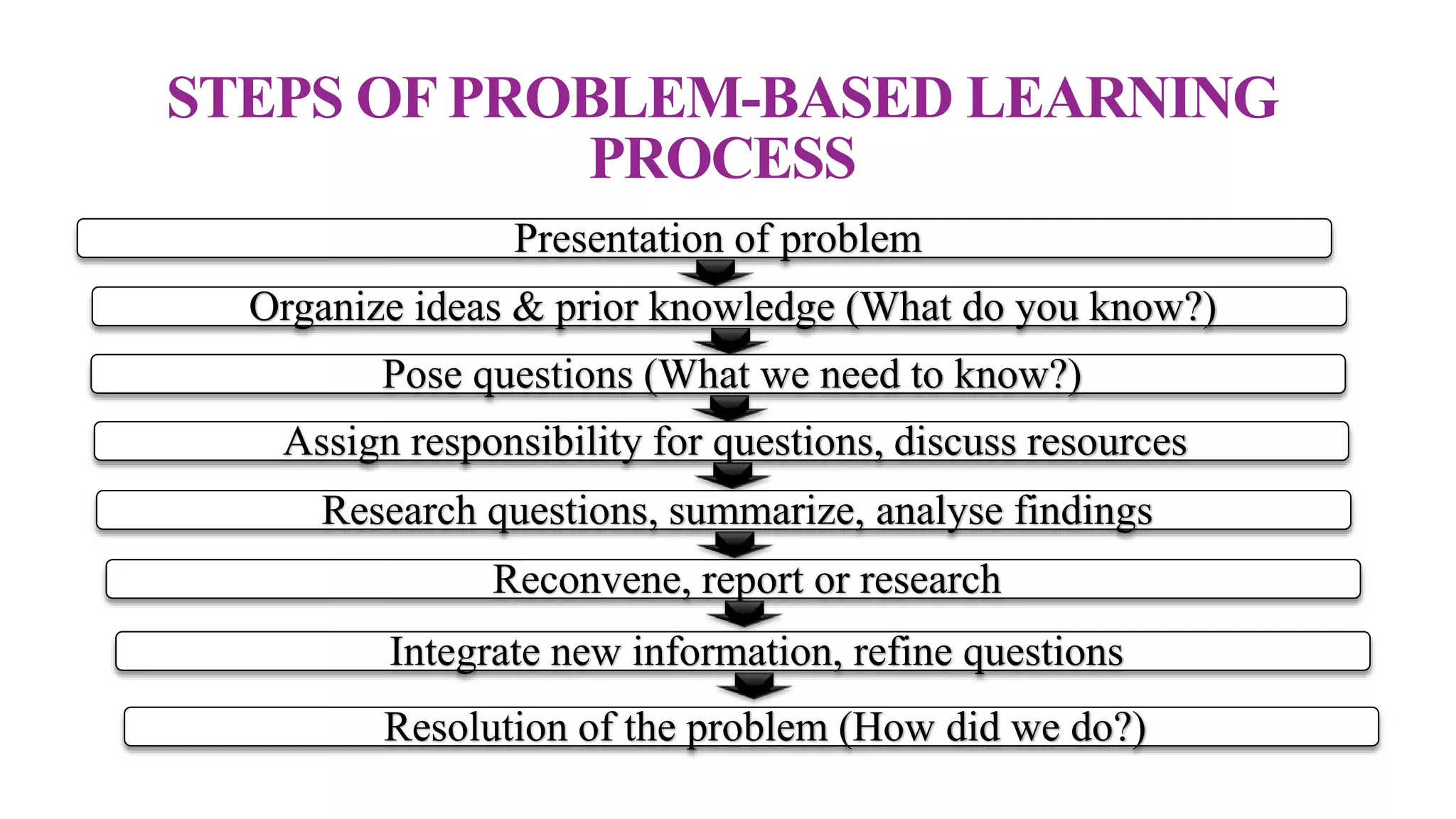 STEPS OF PROBLEM-BASED LEARNING PROCESS

Presentation of problem

Organize ideas & prior knowledge (What do you know?)

Pose questions (What we need to know?)

Assign responsibility for questions, discuss resources

Research questions, summarize, analyse findings

Reconvene, report or research

Integrate new information, refine questions

Resolution of the problem (How did we do?)